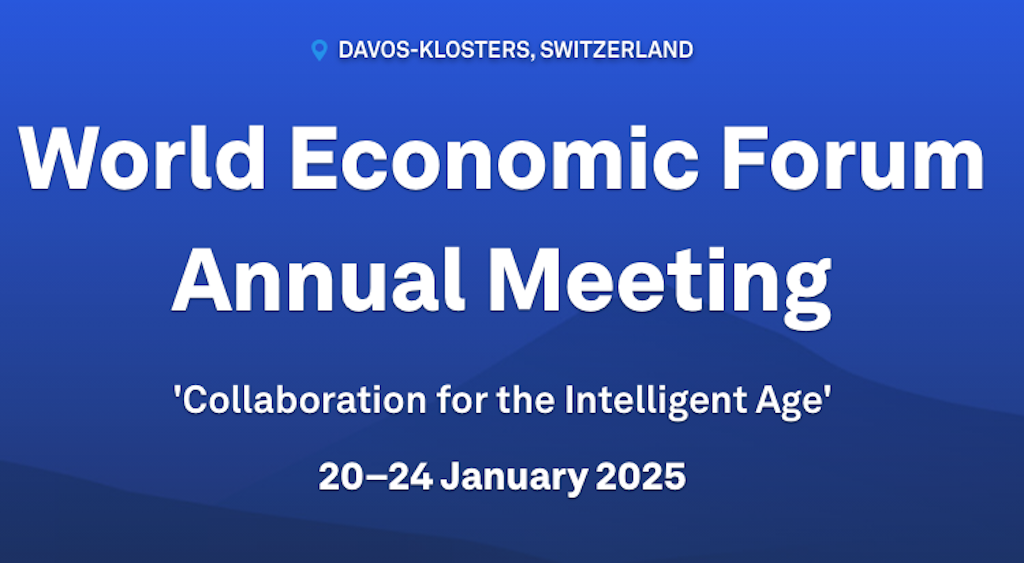 DAVOS-KLOSTERS, SWITZERLAND

World Economic Forum Annual Meeting

'Collaboration for the Intelligent Age'

20–24 January 2025